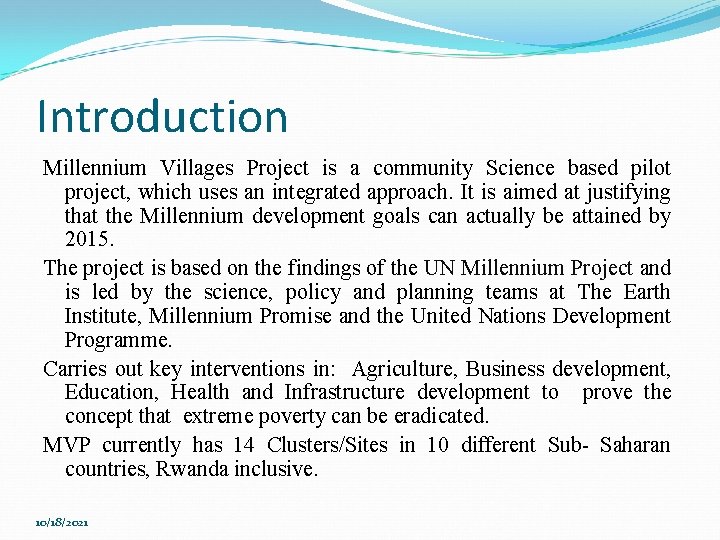 Introduction

Millennium Villages Project is a community Science based pilot project, which uses an integrated approach. It is aimed at justifying that the Millennium development goals can actually be attained by 2015.

The project is based on the findings of the UN Millennium Project and is led by the science, policy and planning teams at The Earth Institute, Millennium Promise and the United Nations Development Programme.

Carries out key interventions in: Agriculture, Business development, Education, Health and Infrastructure development to prove the concept that extreme poverty can be eradicated.

MVP currently has 14 Clusters/Sites in 10 different Sub- Saharan countries, Rwanda inclusive.

10/18/2021